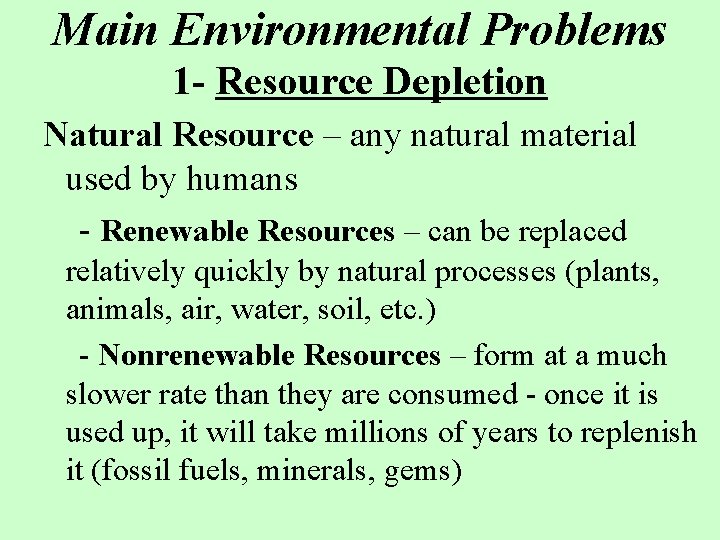 Main Environmental Problems

1- Resource Depletion

Natural Resource – any natural material used by humans

- Renewable Resources – can be replaced relatively quickly by natural processes (plants, animals, air, water, soil, etc.)

- Nonrenewable Resources – form at a much slower rate than they are consumed - once it is used up, it will take millions of years to replenish it (fossil fuels, minerals, gems)